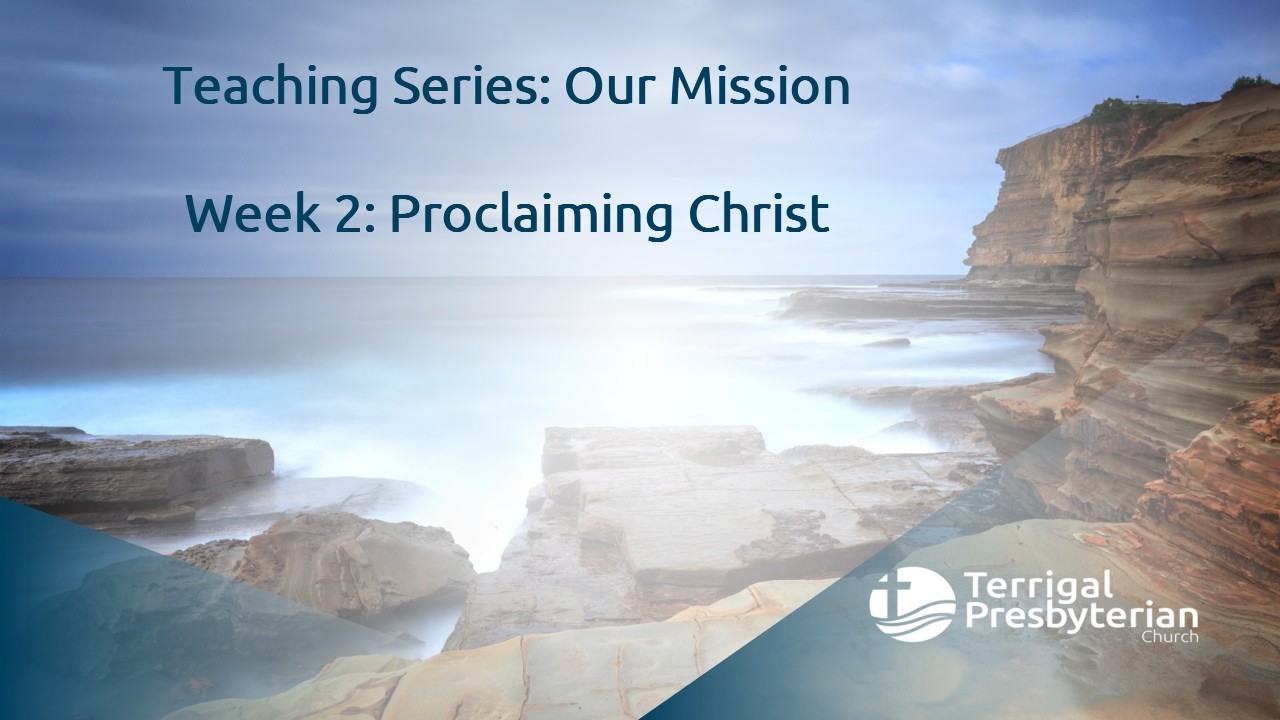 Teaching Series: Our Mission

Week 2: Proclaiming Christ

Terrigal Presbyterian Church